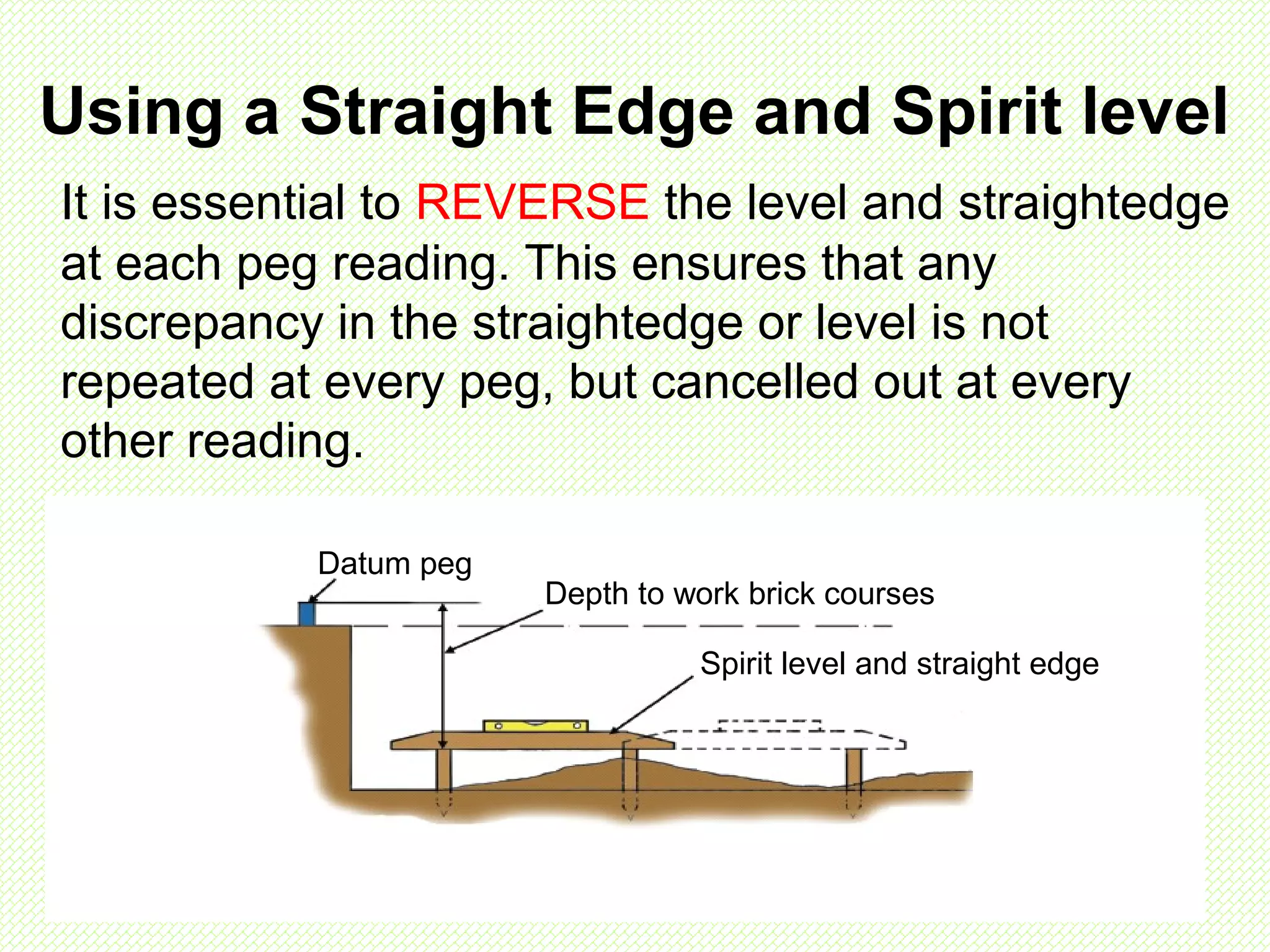 Using a Straight Edge and Spirit level

It is essential to REVERSE the level and straightedge at each peg reading. This ensures that any discrepancy in the straightedge or level is not repeated at every peg, but cancelled out at every other reading.

Datum peg

Depth to work brick courses

Spirit level and straight edge